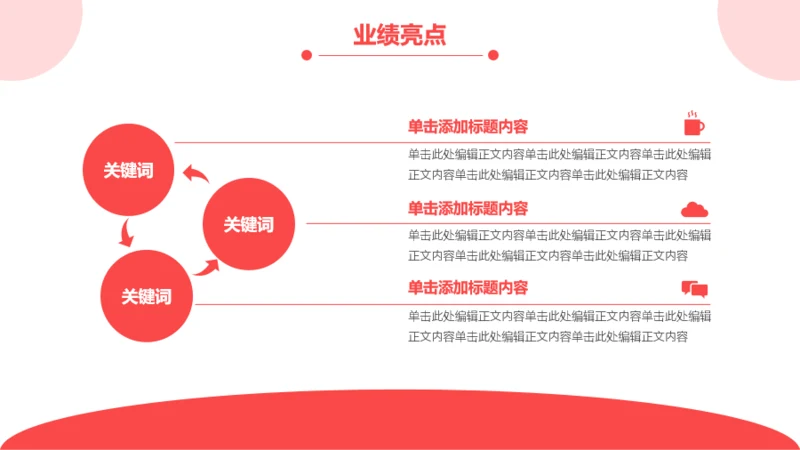 业绩亮点

关键词

关键词

关键词

单击添加标题内容

单击此处编辑正文内容单击此处编辑正文内容单击此处编辑正文内容单击此处编辑正文内容单击此处编辑正文内容

单击添加标题内容

单击此处编辑正文内容单击此处编辑正文内容单击此处编辑正文内容单击此处编辑正文内容单击此处编辑正文内容

单击添加标题内容

单击此处编辑正文内容单击此处编辑正文内容单击此处编辑正文内容单击此处编辑正文内容单击此处编辑正文内容